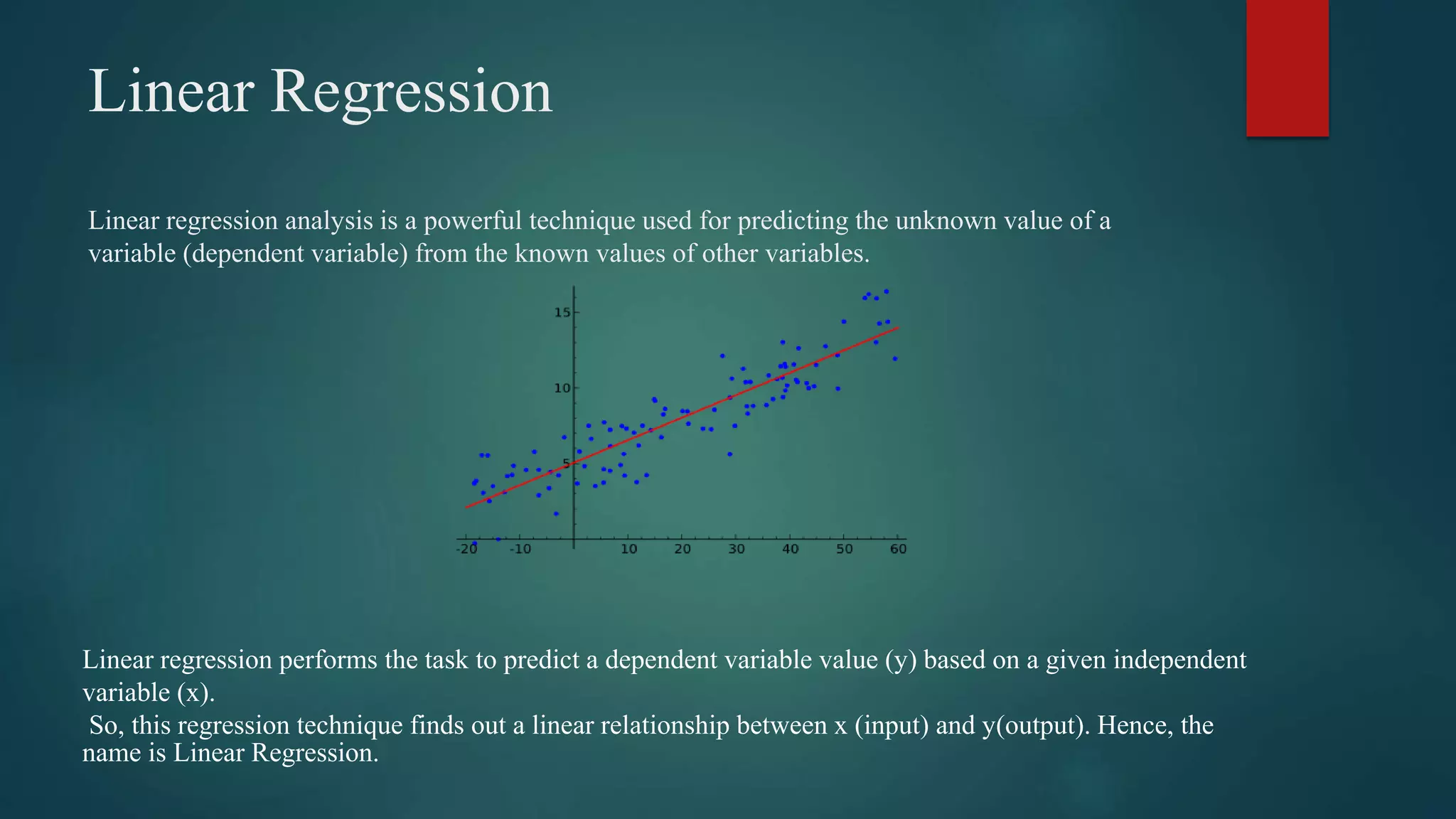 Linear Regression

Linear regression analysis is a powerful technique used for predicting the unknown value of a variable (dependent variable) from the known values of other variables.

15
10
5
-20 -10 10 20 30 40 50 60

Linear regression performs the task to predict a dependent variable value (y) based on a given independent variable (x).
So, this regression technique finds out a linear relationship between x (input) and y(output). Hence, the name is Linear Regression.